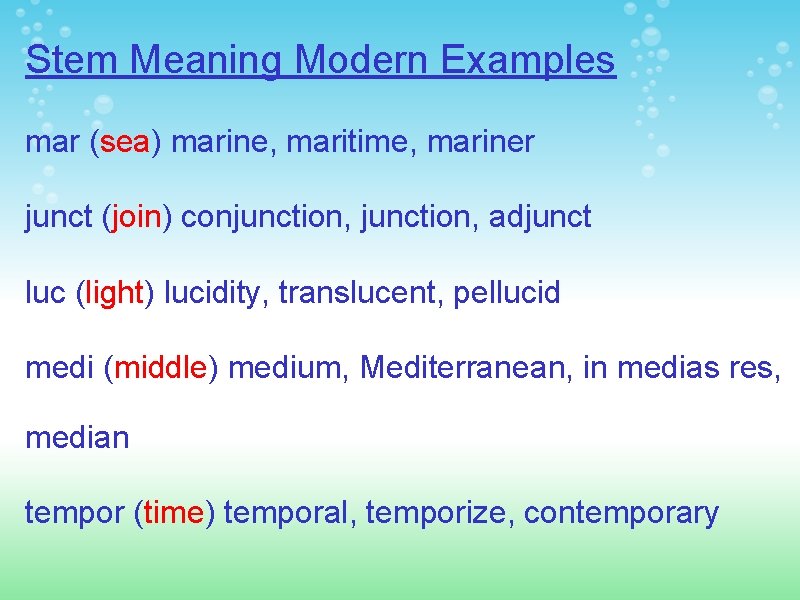 Stem Meaning Modern Examples

mar (sea) marine, maritime, mariner

junct (join) conjunction, junction, adjunct

luc (light) lucidity, translucent, pellucid

medi (middle) medium, Mediterranean, in medias res, median

tempor (time) temporal, temporize, contemporary